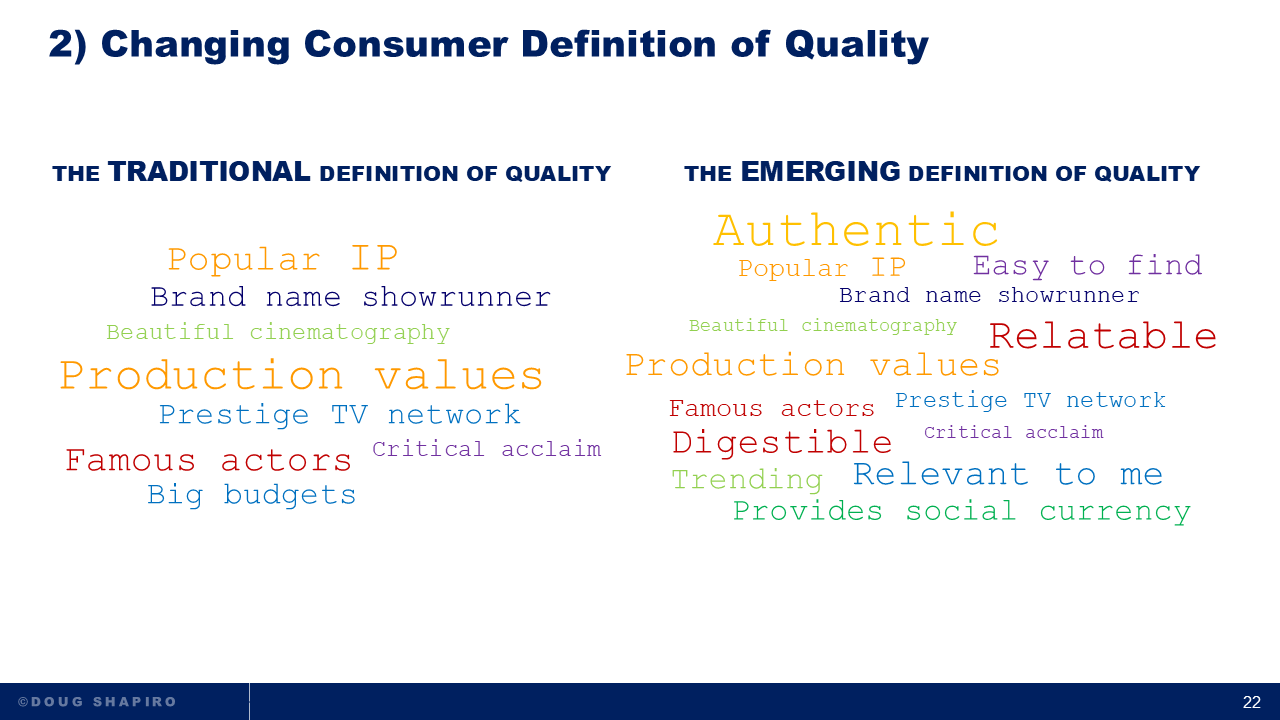 2) Changing Consumer Definition of Quality

THE TRADITIONAL DEFINITION OF QUALITY

Popular IP
Brand name showrunner
Beautiful cinematography
Production values
Prestige TV network
Critical acclaim
Famous actors
Big budgets

THE EMERGING DEFINITION OF QUALITY

Authentic
Popular IP
Easy to find
Brand name showrunner
Beautiful cinematography
Relatable
Production values
Famous actors
Prestige TV network
Digestible
Critical acclaim
Trending
Relevant to me
Provides social currency

©DOUG SHAPIRO

22